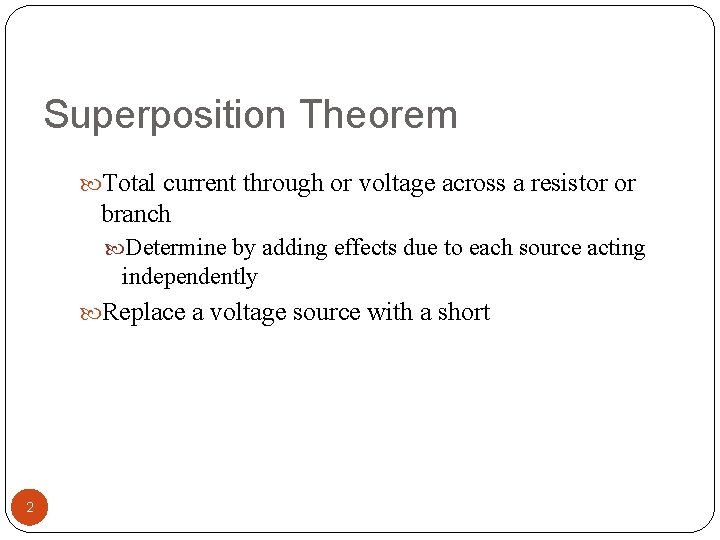 Superposition Theorem

Total current through or voltage across a resistor or branch

Determine by adding effects due to each source acting independently

Replace a voltage source with a short

2